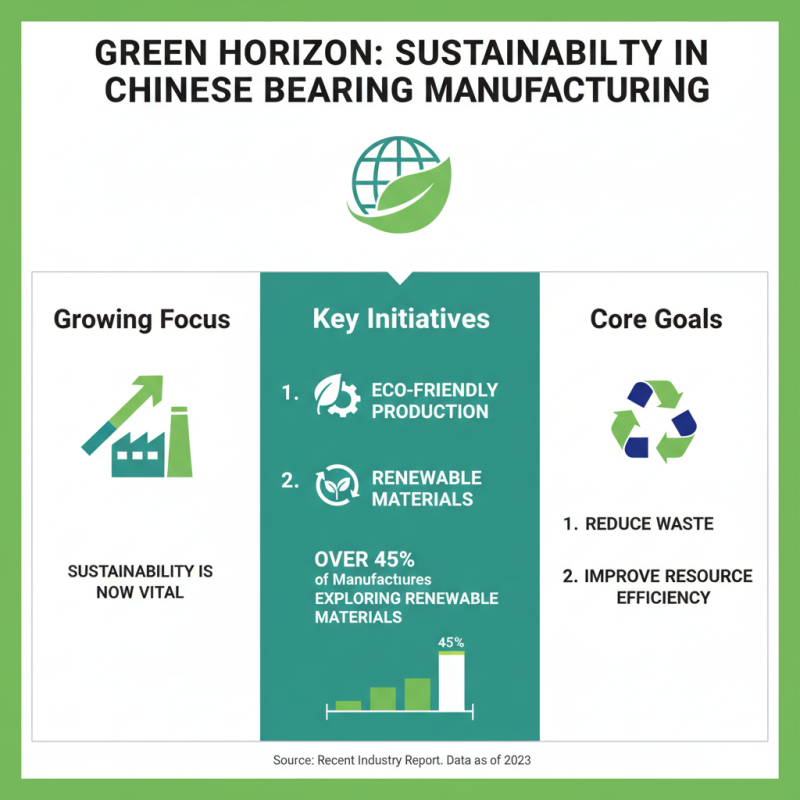 GREEN HORIZON: SUSTAINABILTY IN CHINESE BEARING MANUFACTURING

Growing Focus

SUSTAINABILITY IS NOW VITAL

Key Initiatives

1. ECO-FRIENDLY PRODUCTION

2. RENEWABLE MATERIALS

OVER 45% of Manufactures EXPLORING RENEWABLE MATERIALS

45%

Core Goals

1. REDUCE WASTE

2. IMPROVE RESOURCE EFFICIENCY

Source: Recent Industry Report. Data as of 2023